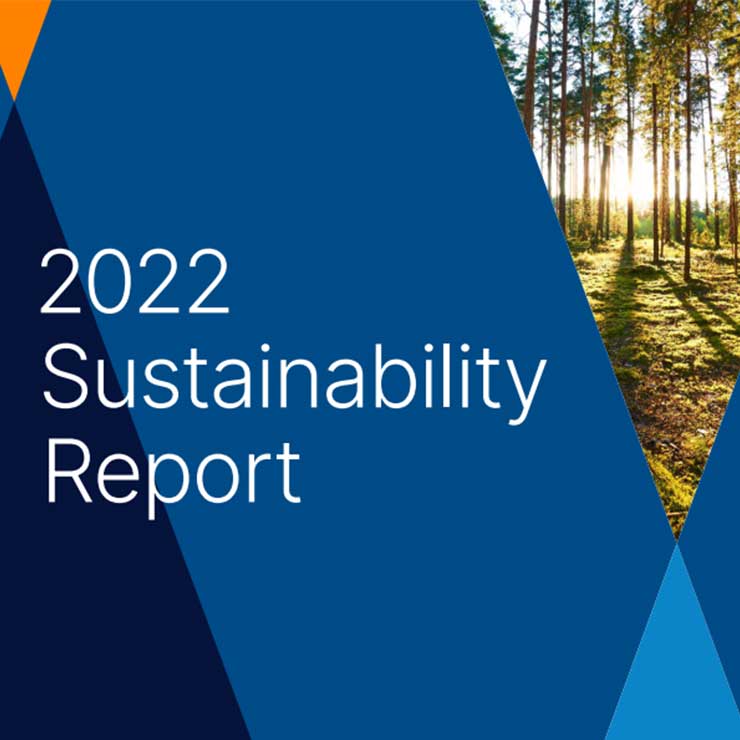 2022
Sustainability
Report